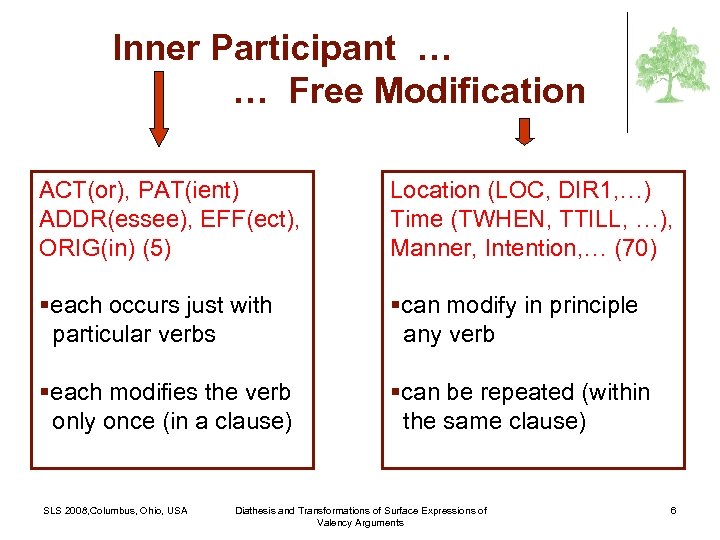 Inner Participant …
… Free Modification

ACT(or), PAT(ient)
ADDR(essee), EFF(ect),
ORIG(in) (5)

▪each occurs just with particular verbs

▪each modifies the verb only once (in a clause)

Location (LOC, DIR1,…)
Time (TWHEN, TTILL, …),
Manner, Intention,… (70)

▪can modify in principle any verb

▪can be repeated (within the same clause)

SLS 2008,Columbus, Ohio, USA

Diathesis and Transformations of Surface Expressions of Valency Arguments

6